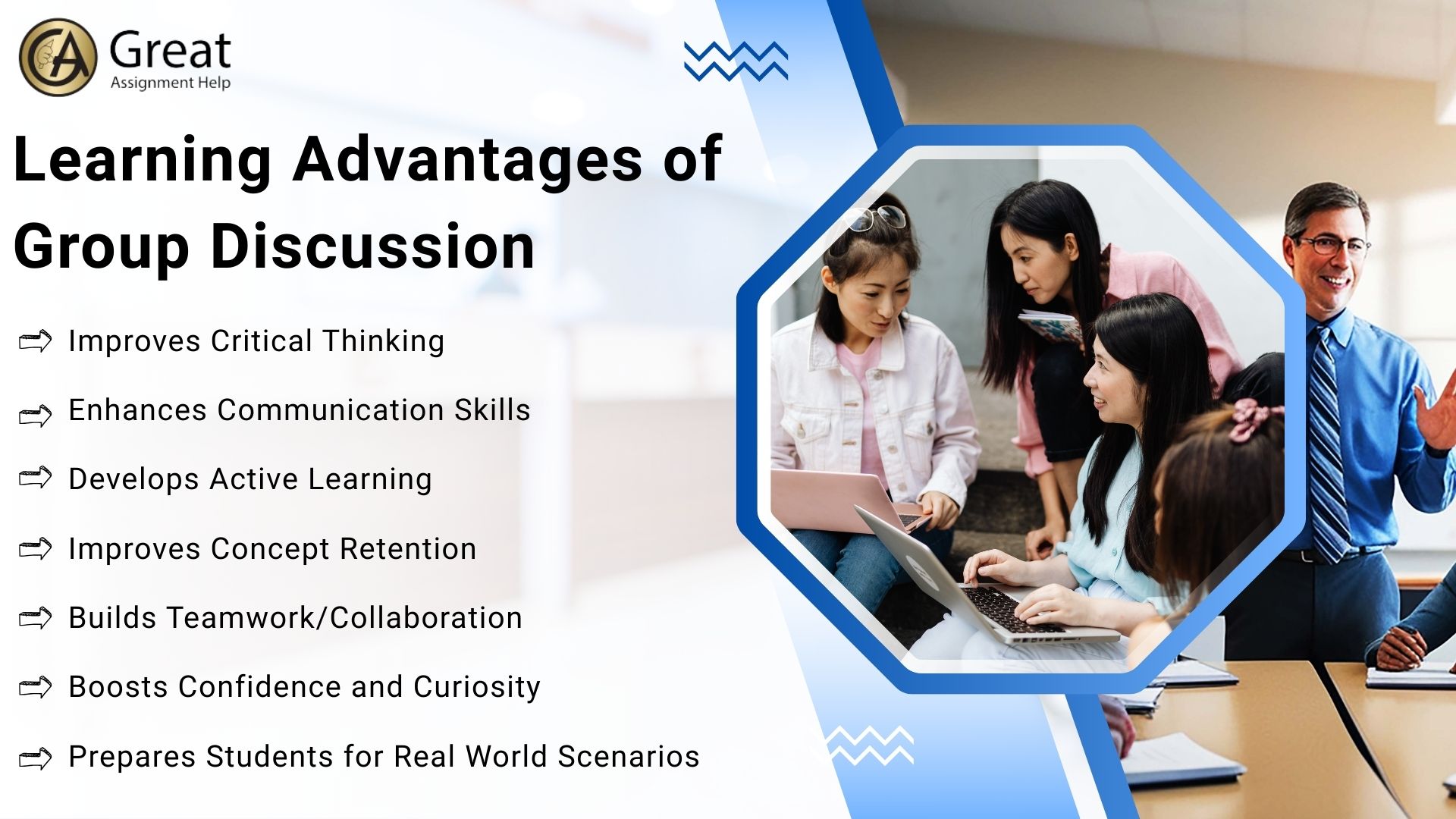 GA Great
Assignment Help

Learning Advantages of Group Discussion

Improves Critical Thinking

Enhances Communication Skills

Develops Active Learning

Improves Concept Retention

Builds Teamwork/Collaboration

Boosts Confidence and Curiosity

Prepares Students for Real World Scenarios